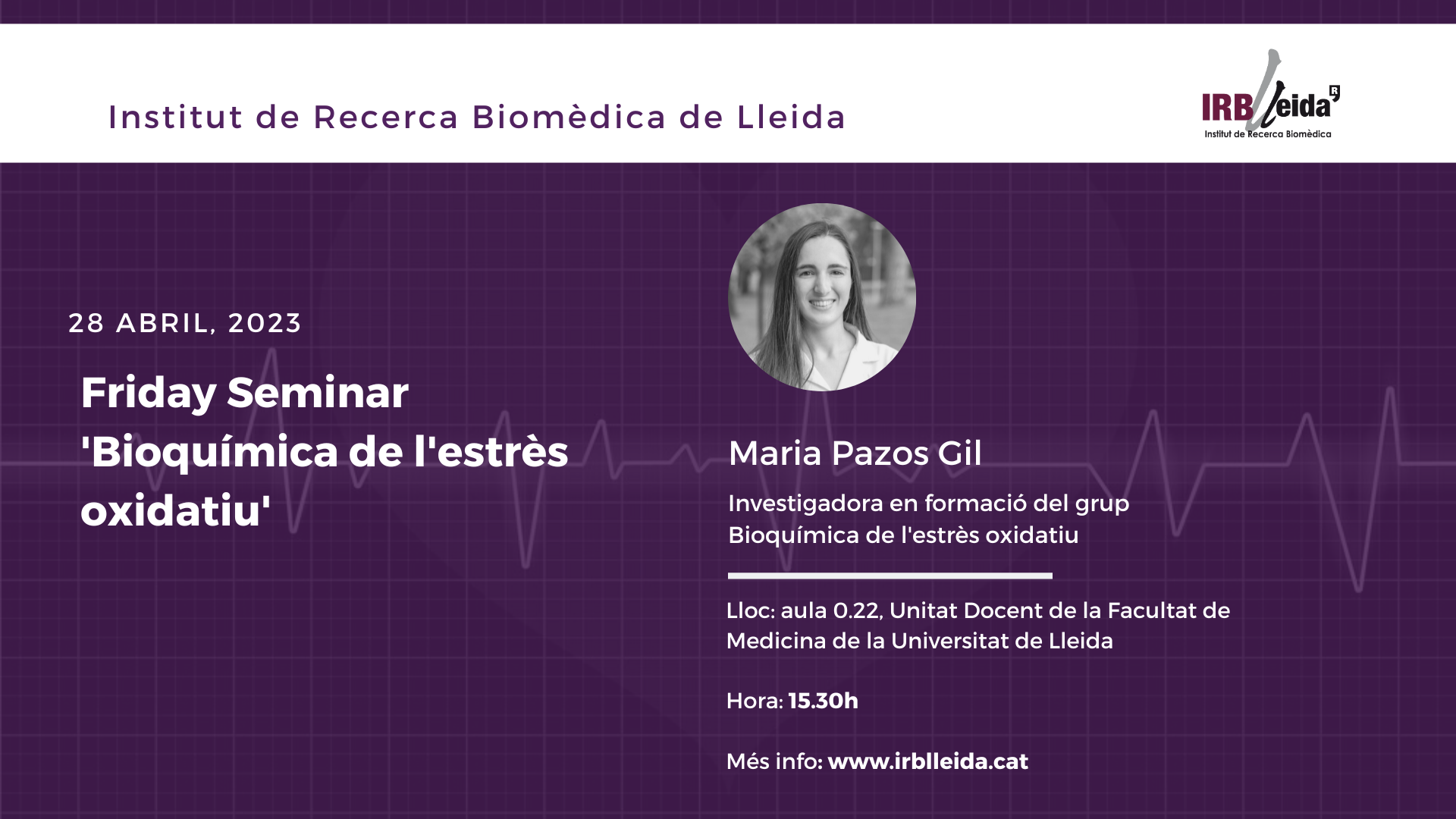 Institut de Recerca Biomèdica de Lleida

IRBLleida
Institut de Recerca Biomèdica

28 ABRIL, 2023

Friday Seminar
'Bioquímica de l'estrès oxidatiu'

Maria Pazos Gil

Investigadora en formació del grup Bioquímica de l'estrès oxidatiu

Lloc: aula 0.22, Unitat Docent de la Facultat de Medicina de la Universitat de Lleida

Hora: 15.30h

Més info: www.irblleida.cat